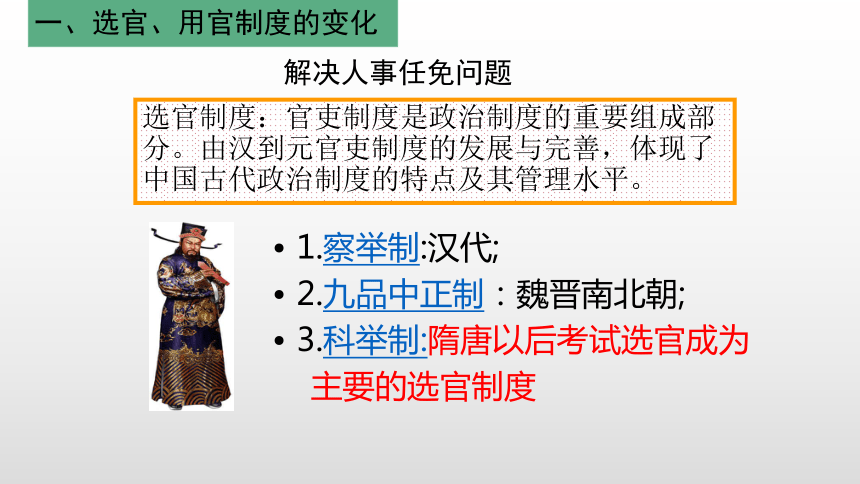 一、选官、用官制度的变化

解决人事任免问题

选官制度：官吏制度是政治制度的重要组成部分。由汉到元官吏制度的发展与完善，体现了中国古代政治制度的特点及其管理水平。

• 1.察举制:汉代;
• 2.九品中正制：魏晋南北朝;
• 3.科举制:隋唐以后考试选官成为主要的选官制度